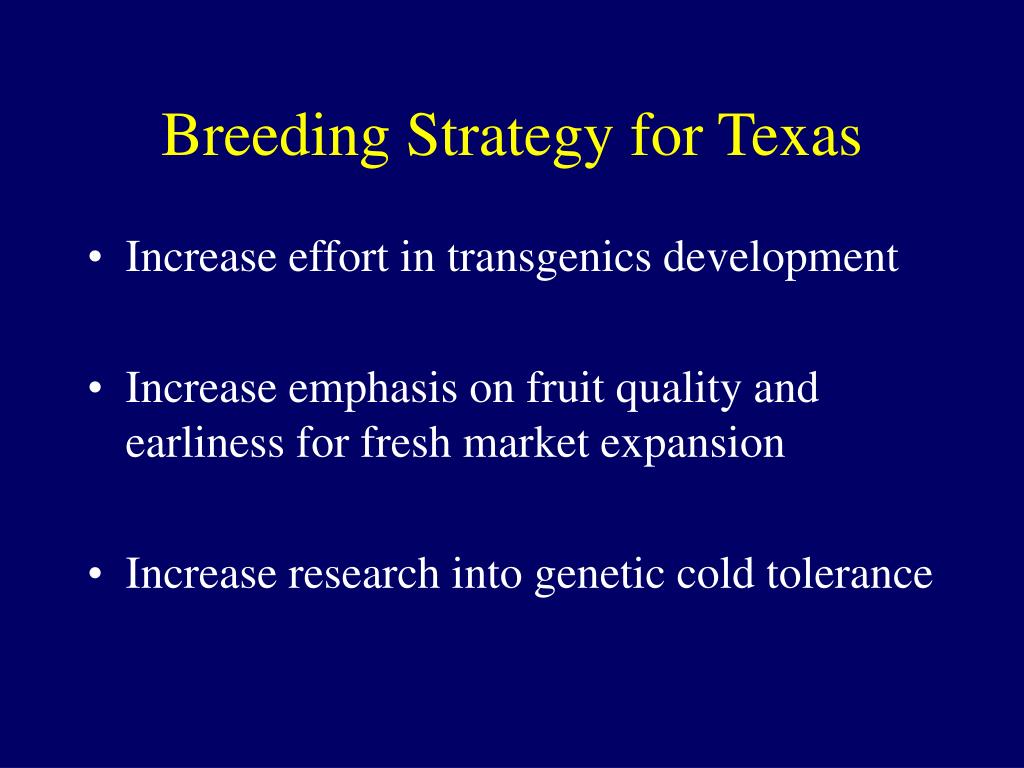 Breeding Strategy for Texas

• Increase effort in transgenics development

• Increase emphasis on fruit quality and earliness for fresh market expansion

• Increase research into genetic cold tolerance